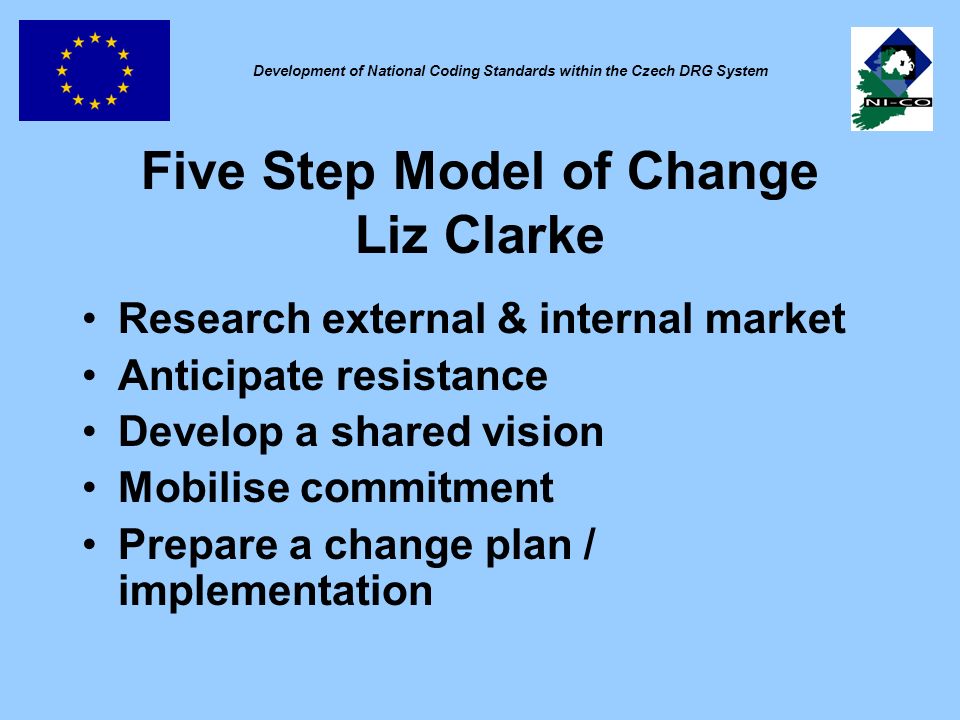 Development of National Coding Standards within the Czech DRG System

NI-CO

Five Step Model of Change
Liz Clarke

• Research external & internal market
• Anticipate resistance
• Develop a shared vision
• Mobilise commitment
• Prepare a change plan / implementation